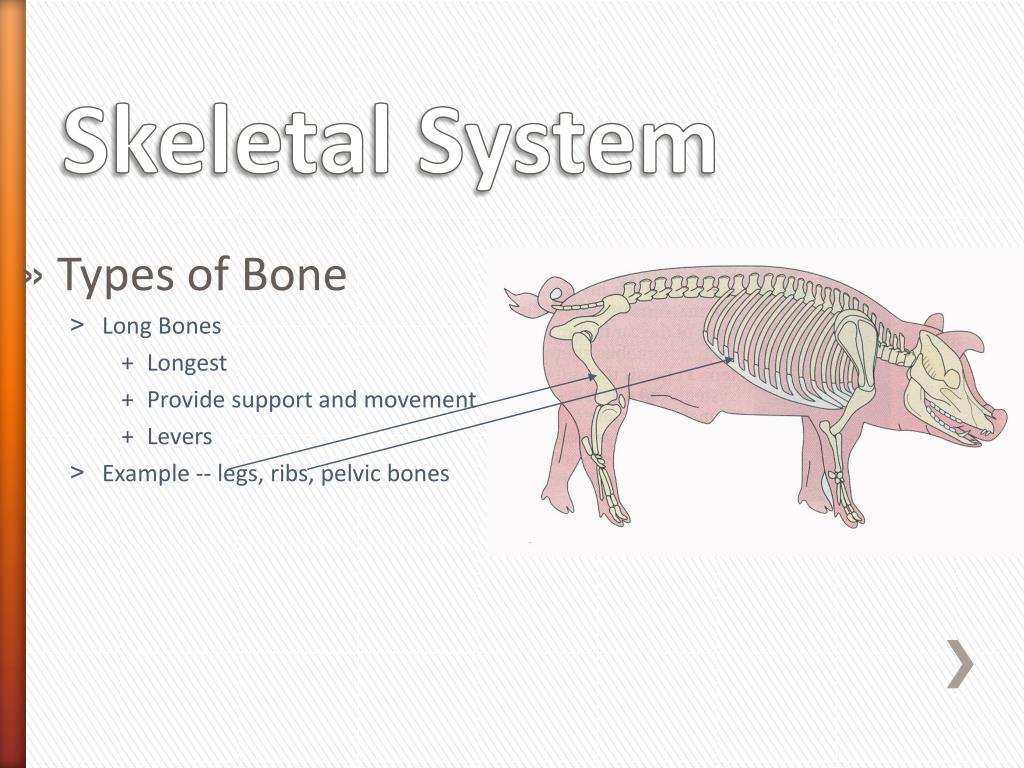 Skeletal System

» Types of Bone

> Long Bones

+ Longest

+ Provide support and movement

+ Levers

> Example -- legs, ribs, pelvic bones